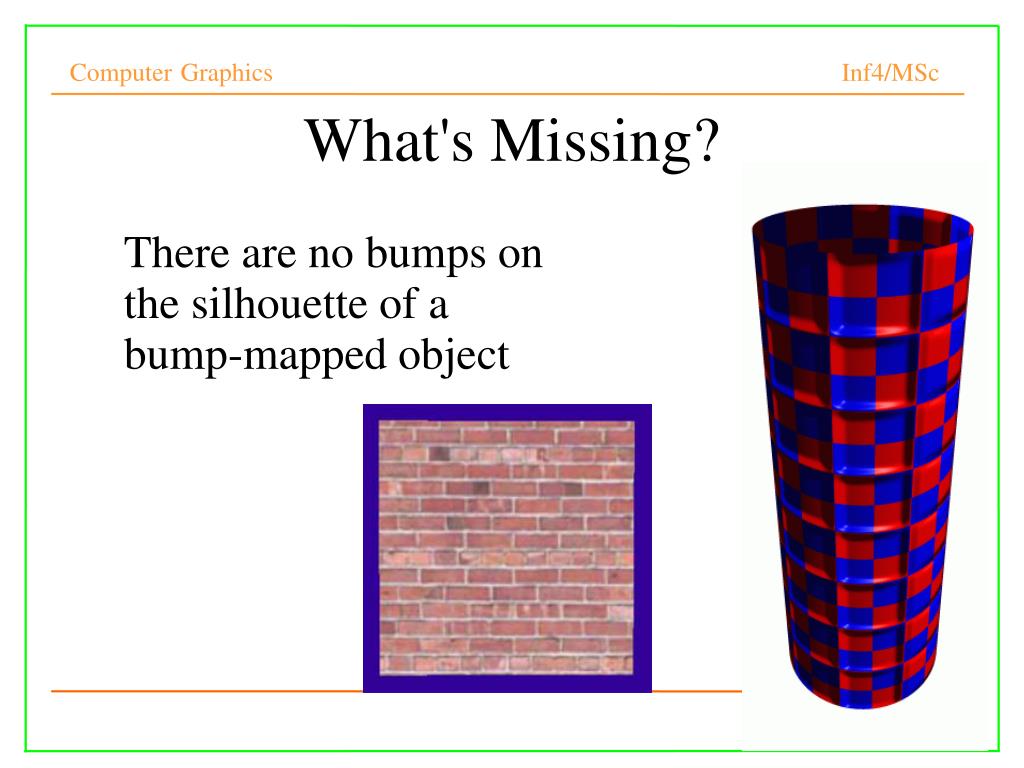 Computer Graphics

Inf4/MSc

What's Missing?

There are no bumps on the silhouette of a bump-mapped object